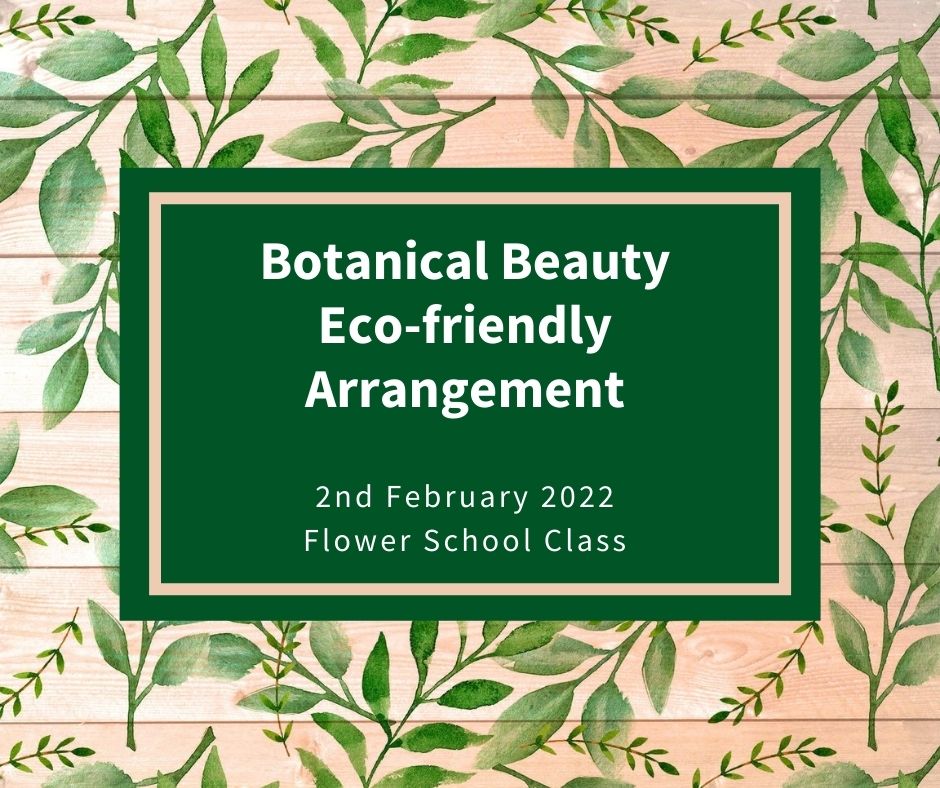 Botanical Beauty
Eco-friendly
Arrangement

2nd February 2022
Flower School Class